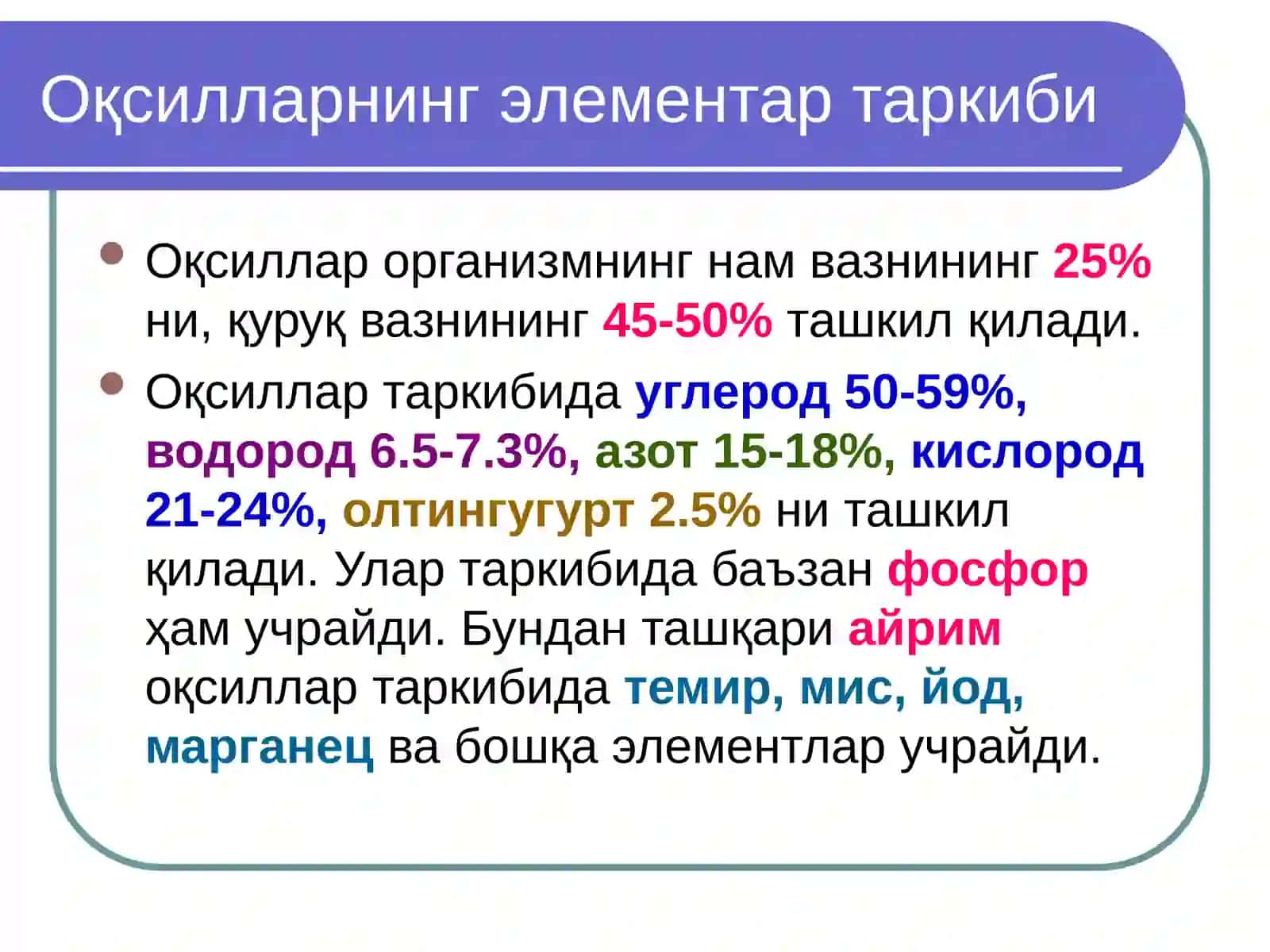 Оқсилларнинг элементар таркиби

Оқсиллар организмнинг нам вазнининг 25% ни, қуруқ вазнининг 45-50% ташкил қилади.

Оқсиллар таркибида углерод 50-59%, водород 6.5-7.3%, азот 15-18%, кислород 21-24%, олтингугурт 2.5% ни ташкил қилади. Улар таркибида баъзан фосфор ҳам учрайди. Бундан ташқари айрим оқсиллар таркибида темир, мис, йод, марганец ва бошқа элементлар учрайди.